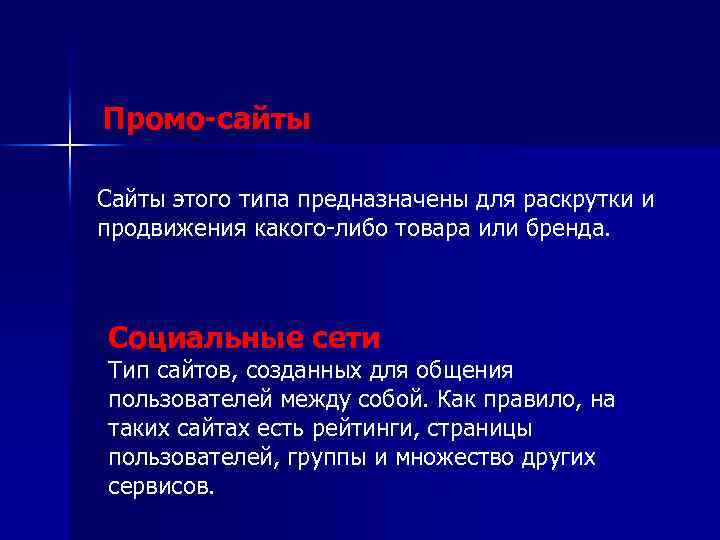 Промо-сайты

Сайты этого типа предназначены для раскрутки и продвижения какого-либо товара или бренда.

Социальные сети
Тип сайтов, созданных для общения пользователей между собой. Как правило, на таких сайтах есть рейтинги, страницы пользователей, группы и множество других сервисов.